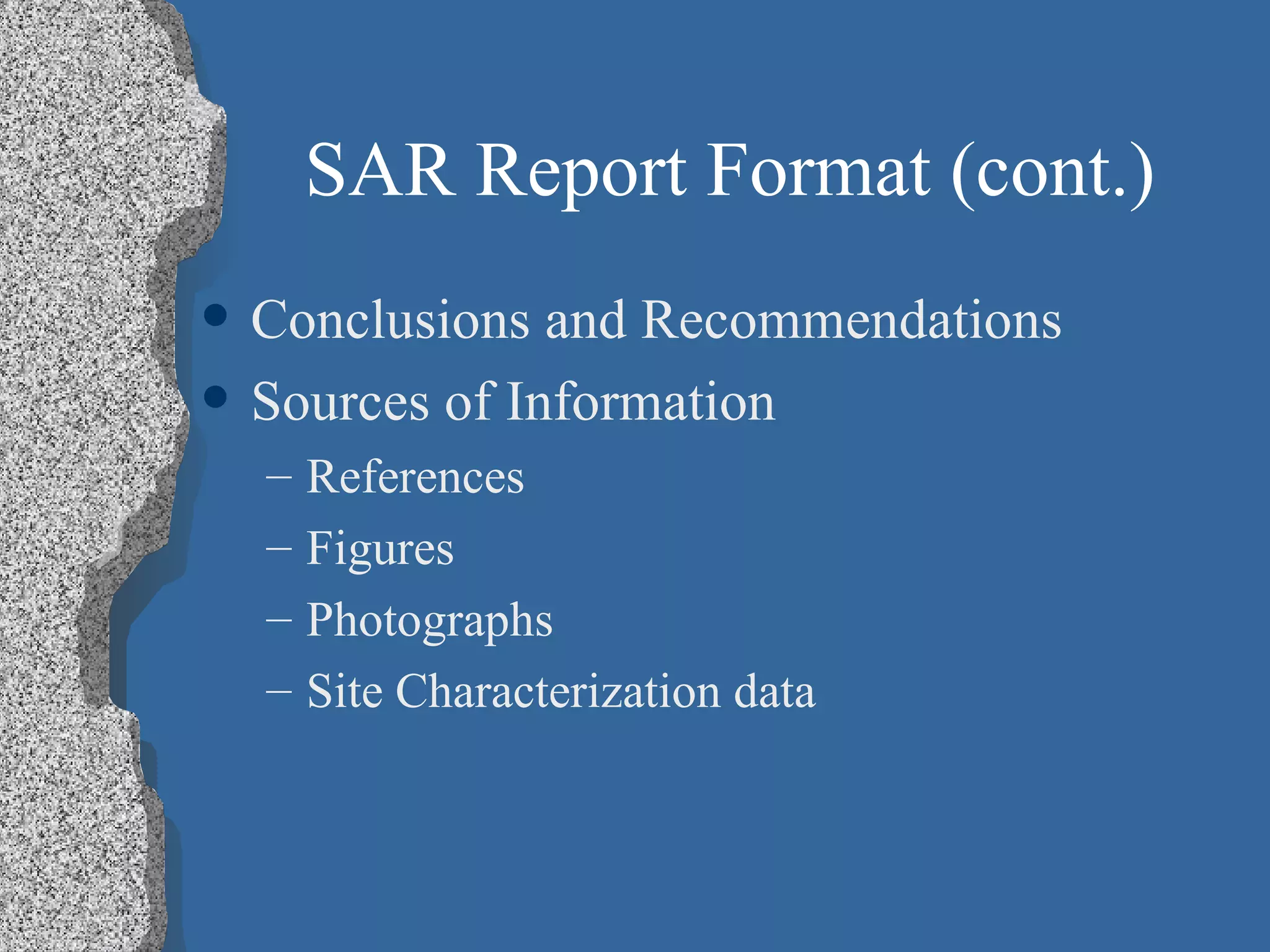 SAR Report Format (cont.)

• Conclusions and Recommendations
• Sources of Information
– References
– Figures
– Photographs
– Site Characterization data